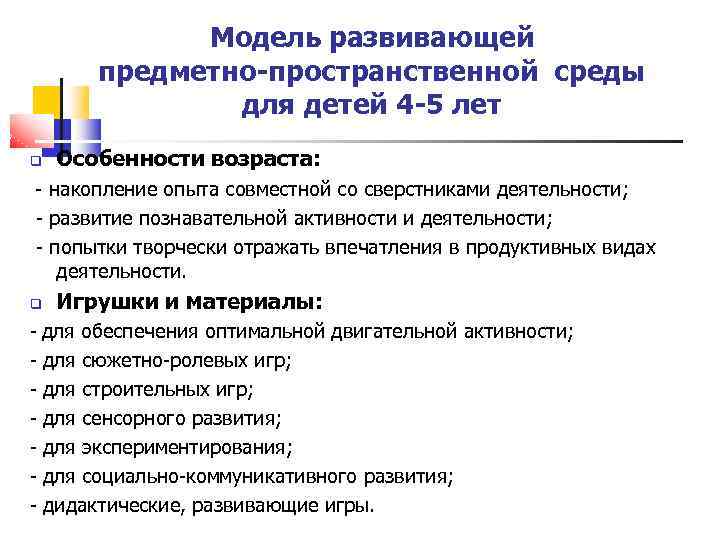 Модель развивающей предметно-пространственной среды для детей 4-5 лет

Особенности возраста:
- накопление опыта совместной со сверстниками деятельности;
- развитие познавательной активности и деятельности;
- попытки творчески отражать впечатления в продуктивных видах деятельности.

Игрушки и материалы:
- для обеспечения оптимальной двигательной активности;
- для сюжетно-ролевых игр;
- для строительных игр;
- для сенсорного развития;
- для экспериментирования;
- для социально-коммуникативного развития;
- дидактические, развивающие игры.